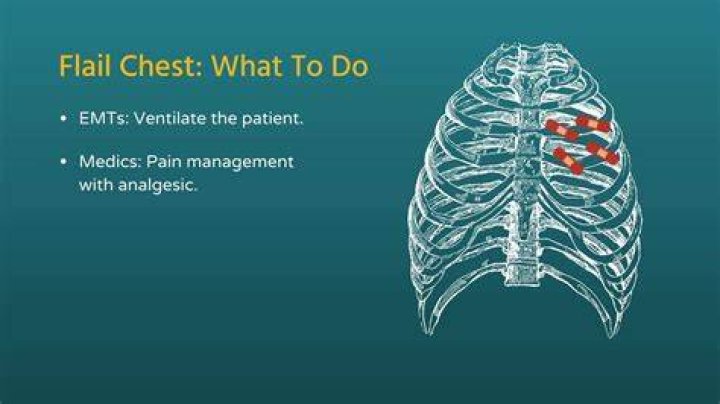 Flail Chest: What To Do

• EMTs: Ventilate the patient.

• Medics: Pain management with analgesic.